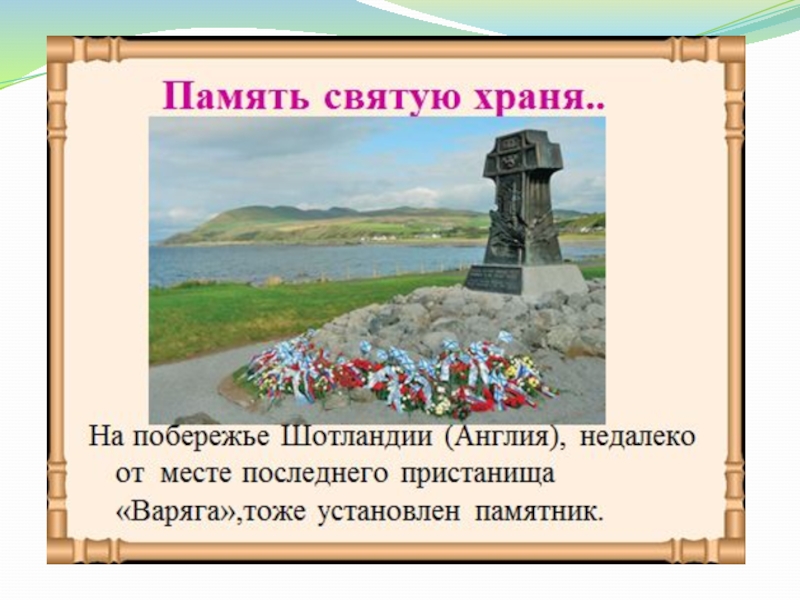 Память святую храня..

На побережье Шотландии (Англия), недалеко от месте последнего пристанища «Варяга»,тоже установлен памятник.